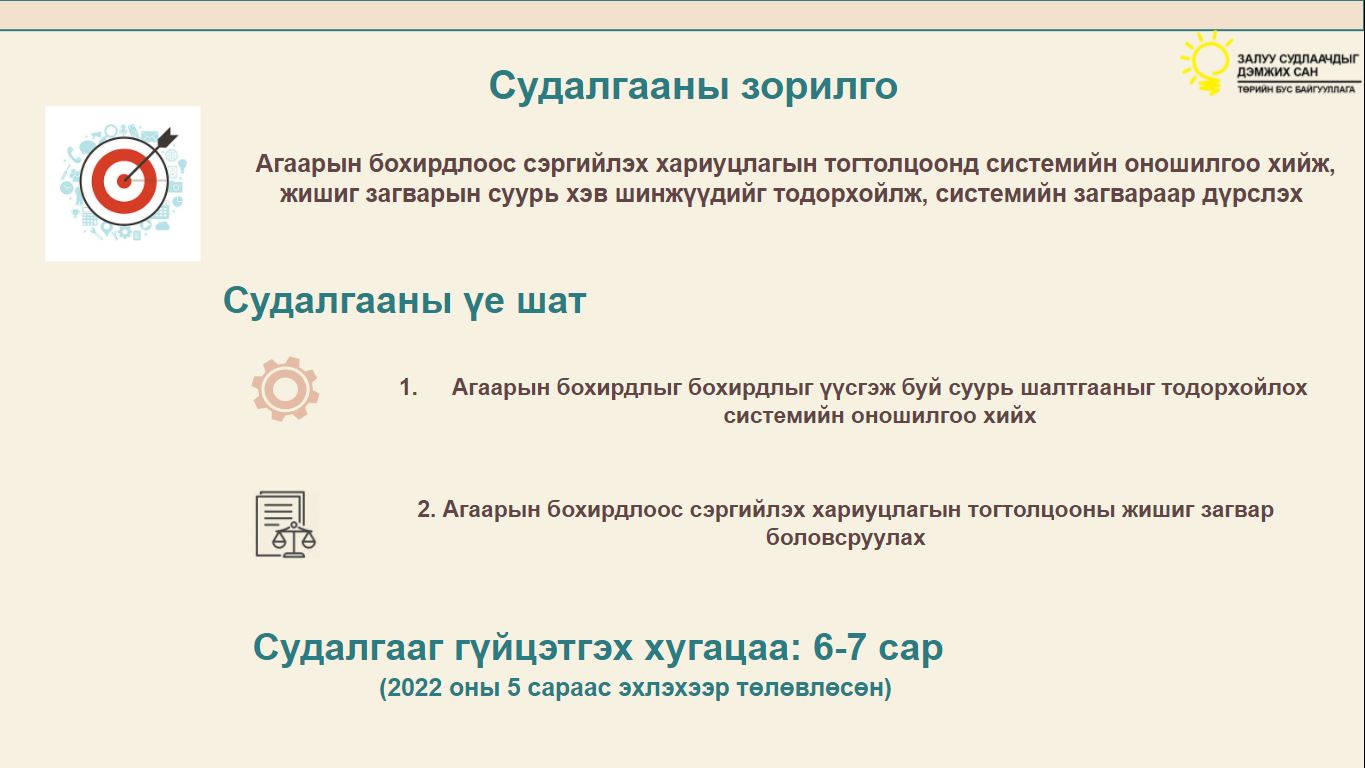 ЗАЛУУ СУДЛААЧДЫГ ДЭМЖИХ САН
ТӨРИЙН БУС БАЙГУУЛЛАГА

Судалгааны зорилго

Агаарын бохирдлоос сэргийлэх хариуцлагын тогтолцоонд системийн оношилгоо хийж, жишиг загварын суурь хэв шинжүүдийг тодорхойлж, системийн загвараар дүрслэх

Судалгааны үе шат

1. Агаарын бохирдлыг бохирдлыг үүсгэж буй суурь шалтгааныг тодорхойлох системийн оношилгоо хийх

2. Агаарын бохирдлоос сэргийлэх хариуцлагын тогтолцооны жишиг загвар боловсруулах

Судалгааг гүйцэтгэх хугацаа: 6-7 сар
(2022 оны 5 сараас эхлэхээр төлөвлөсөн)